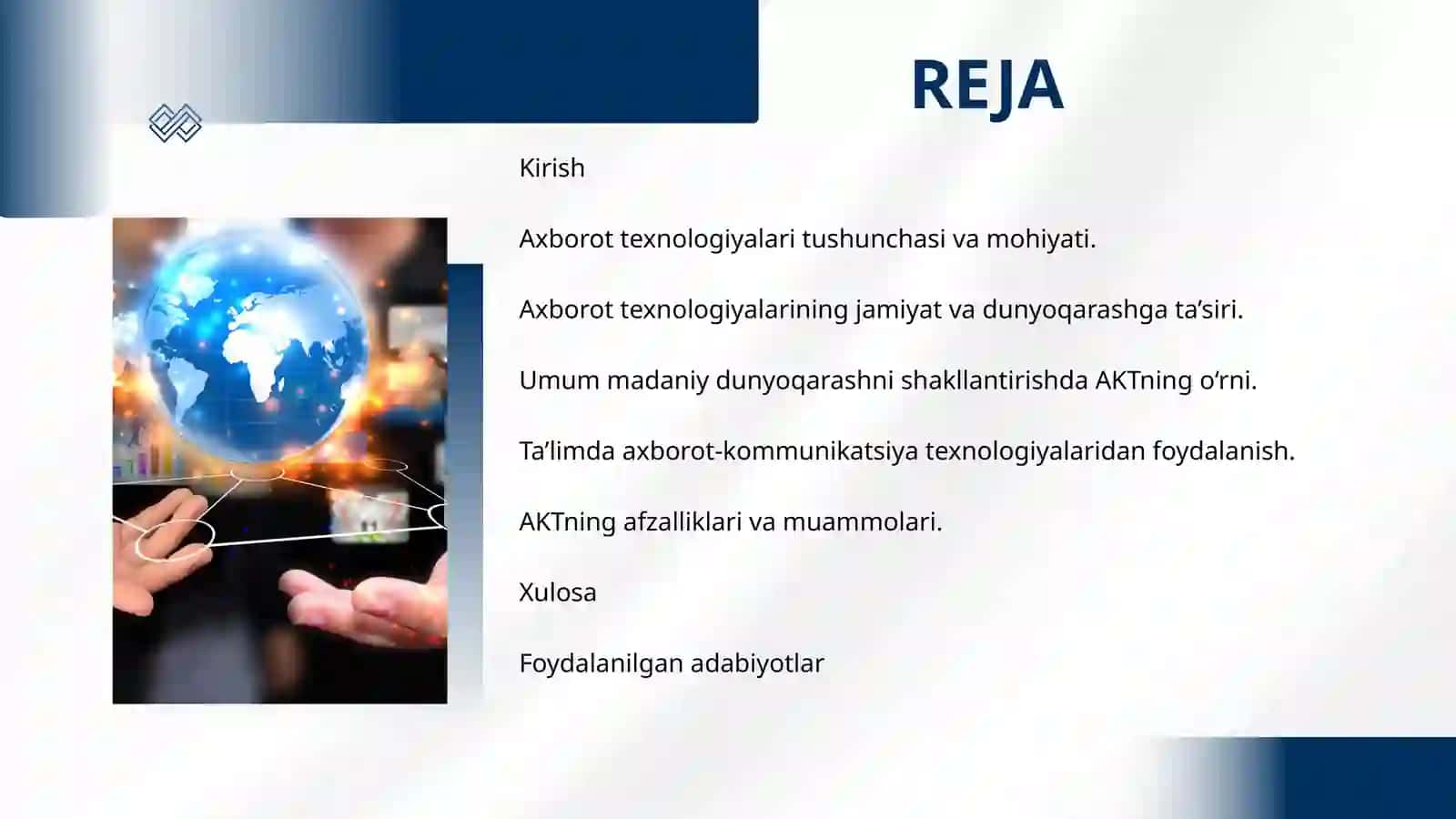 REJA

Kirish

Axborot texnologiyalari tushunchasi va mohiyati.

Axborot texnologiyalarining jamiyat va dunyoqarashga ta’siri.

Umum madaniy dunyoqarashni shakllantirishda AKTning o‘rni.

Ta’limda axborot-kommunikatsiya texnologiyalaridan foydalanish.

AKTning afzalliklari va muammolari.

Xulosa

Foydalanilgan adabiyotlar